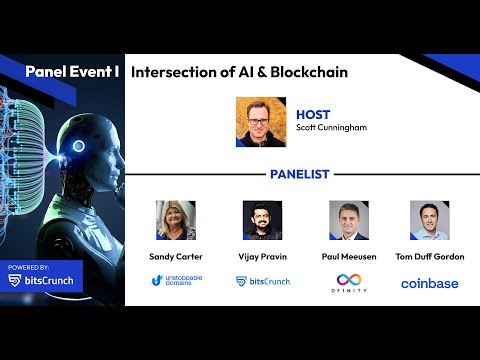 Panel Event I Intersection of AI & Blockchain

HOST
Scott Cunningham

PANELIST

Sandy Carter
unstoppable domains

Vijay Pravin
bitsCrunch

Paul Meeusen
DFINITY

Tom Duff Gordon
coinbase

POWERED BY:
bitsCrunch